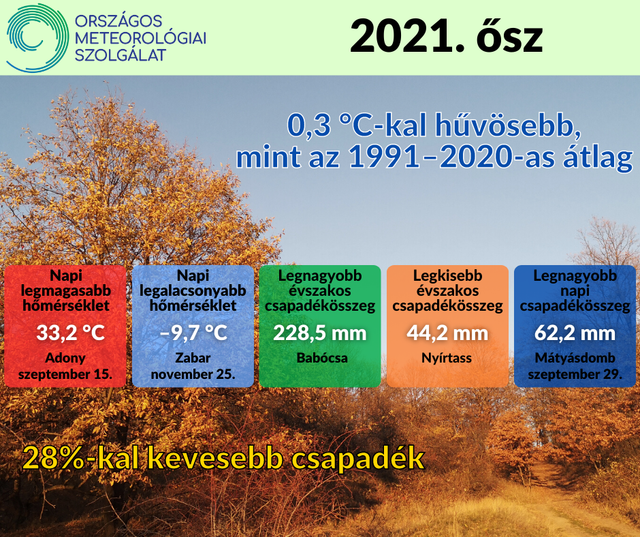 ORSZÁGOS METEOROLÓGIAI SZOLGÁLAT

2021. ősz

0,3 °C-kal hűvösebb, mint az 1991–2020-as átlag

Napi legmagasabb hőmérséklet
33,2 °C
Adony szeptember 15.

Napi legalacsonyabb hőmérséklet
–9,7 °C
Zabar november 25.

Legnagyobb évszakos csapadékösszeg
228,5 mm
Babócsa

Legkisebb évszakos csapadékösszeg
44,2 mm
Nyírtass

Legnagyobb napi csapadékösszeg
62,2 mm
Mátyásdomb szeptember 29.

28%-kal kevesebb csapadék